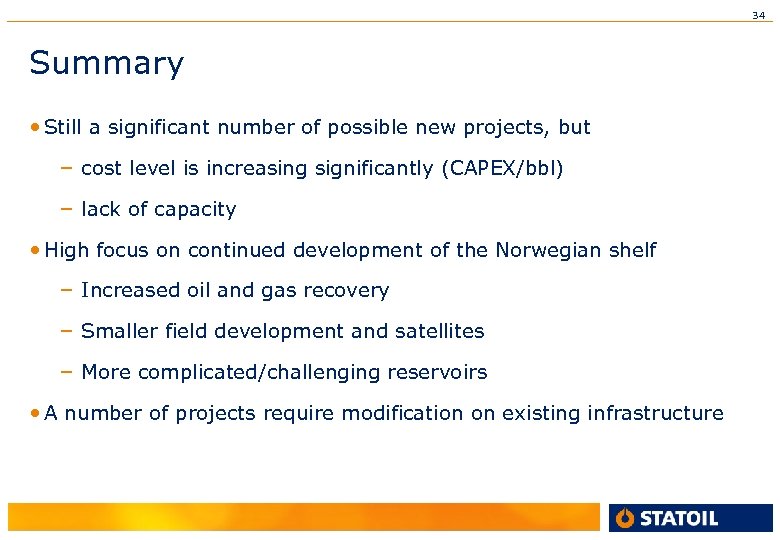 34

Summary

• Still a significant number of possible new projects, but

– cost level is increasing significantly (CAPEX/bbl)

– lack of capacity

• High focus on continued development of the Norwegian shelf

– Increased oil and gas recovery

– Smaller field development and satellites

– More complicated/challenging reservoirs

• A number of projects require modification on existing infrastructure

STATOIL